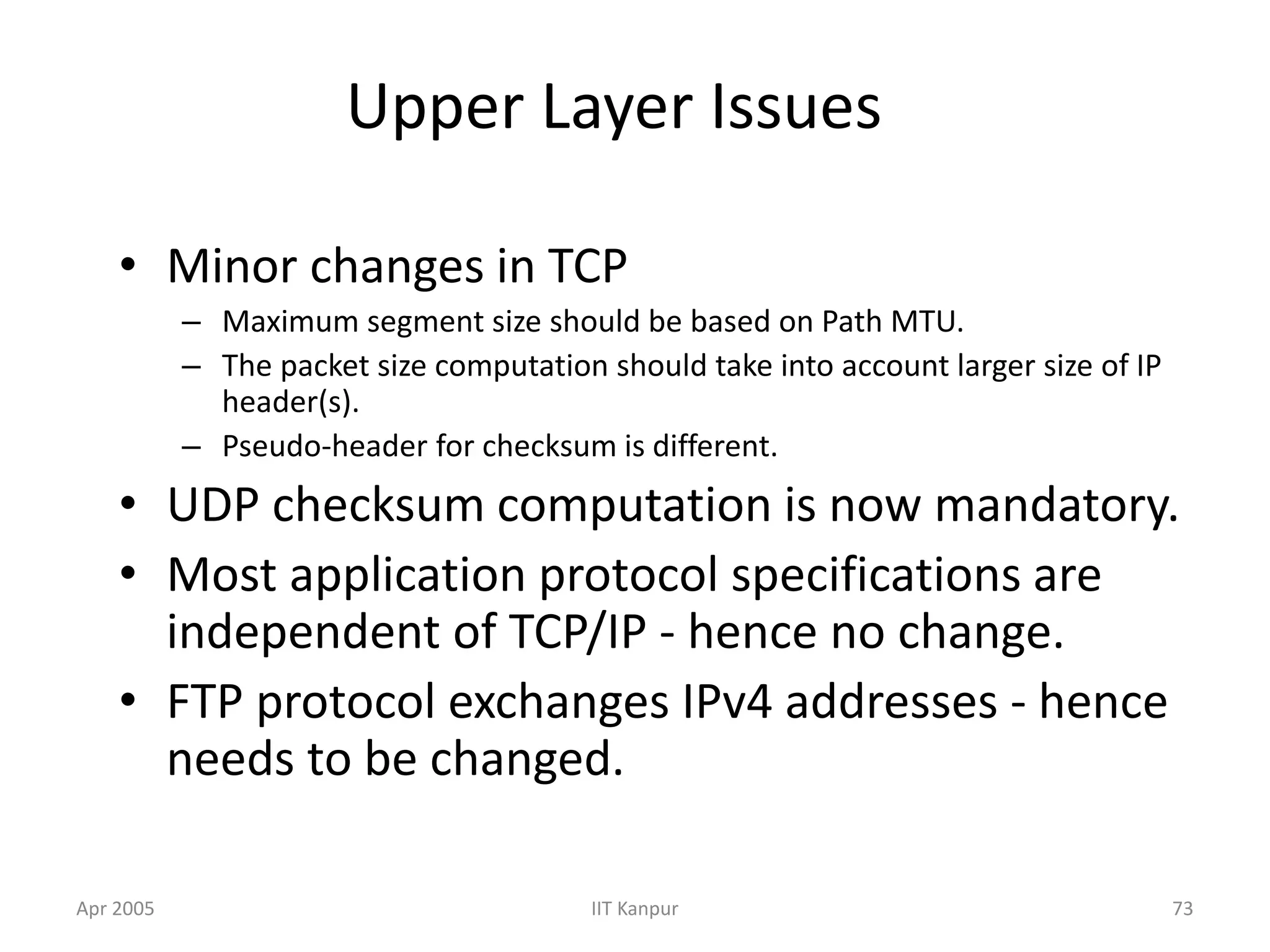 Upper Layer Issues

• Minor changes in TCP
– Maximum segment size should be based on Path MTU.
– The packet size computation should take into account larger size of IP header(s).
– Pseudo-header for checksum is different.
• UDP checksum computation is now mandatory.
• Most application protocol specifications are independent of TCP/IP - hence no change.
• FTP protocol exchanges IPv4 addresses - hence needs to be changed.

Apr 2005

IIT Kanpur

73